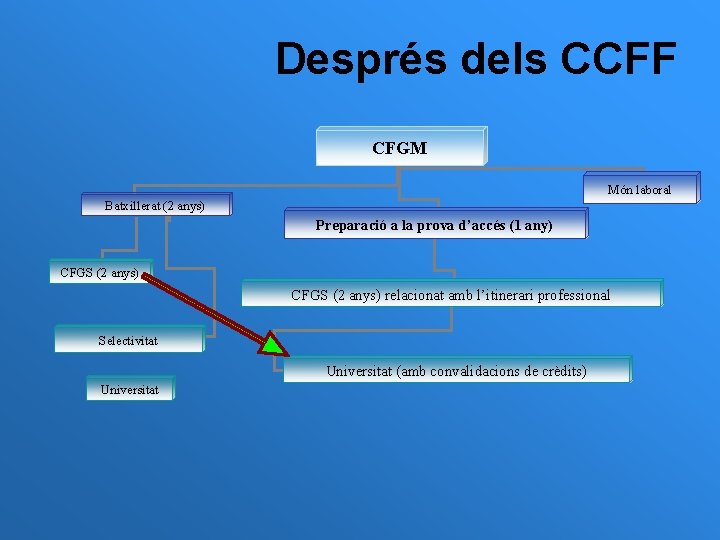 Després dels CCFF

CFGM

Món laboral

Batxillerat (2 anys)

Preparació a la prova d'accés (1 any)

CFGS (2 anys)

CFGS (2 anys) relacionat amb l'itinerari professional

Selectivitat

Universitat (amb convalidacions de crèdits)

Universitat